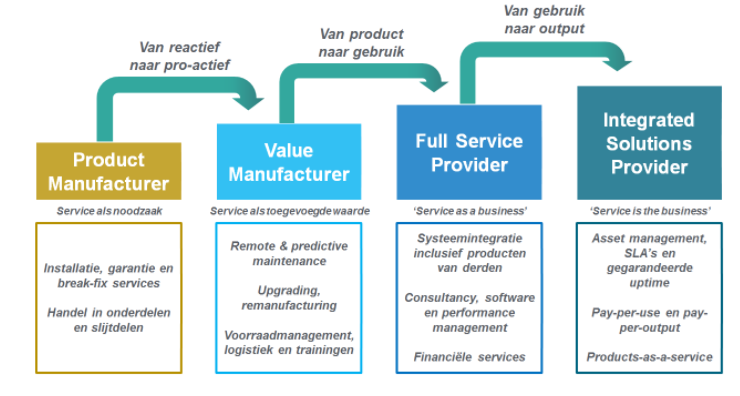 Van reactief naar pro-actief

Van product naar gebruik

Van gebruik naar output

Product Manufacturer

Service als noodzaak

Installatie, garantie en break-fix services

Handel in onderdelen en slijtdelen

Value Manufacturer

Service als toegevoegde waarde

Remote & predictive maintenance

Upgrading, remanufacturing

Voorraadmanagement, logistiek en trainingen

Full Service Provider

'Service as a business'

Systeemintegratie inclusief producten van derden

Consultancy, software en performance management

Financiële services

Integrated Solutions Provider

'Service is the business'

Asset management, SLA's en gegarandeerde uptime

Pay-per-use en pay-per-output

Products-as-a-service